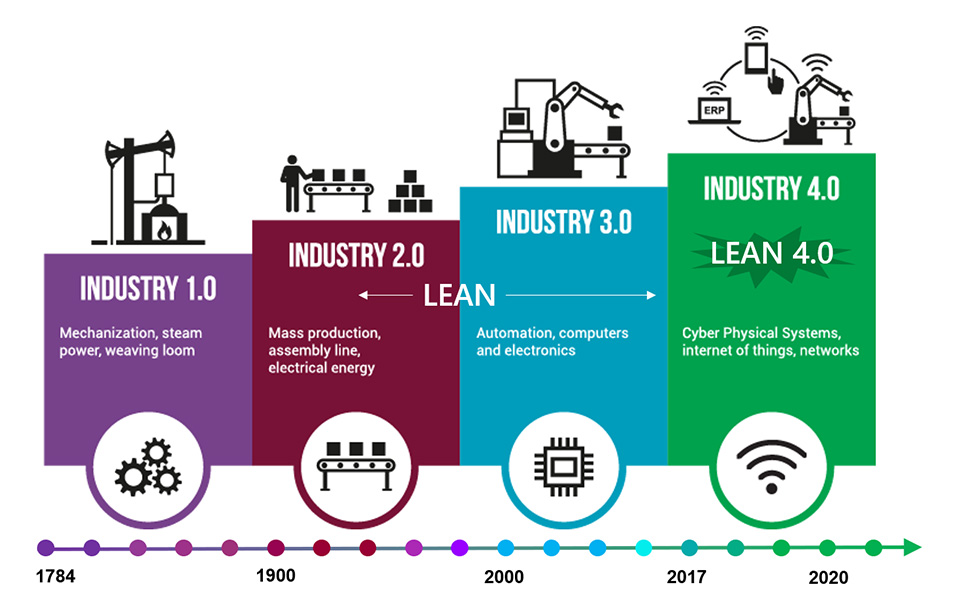 ERP

INDUSTRY 1.0

Mechanization, steam power, weaving loom

INDUSTRY 2.0

LEAN

Mass production, assembly line, electrical energy

INDUSTRY 3.0

Automation, computers and electronics

INDUSTRY 4.0

LEAN 4.0

Cyber Physical Systems, internet of things, networks

1784

1900

2000

2017

2020